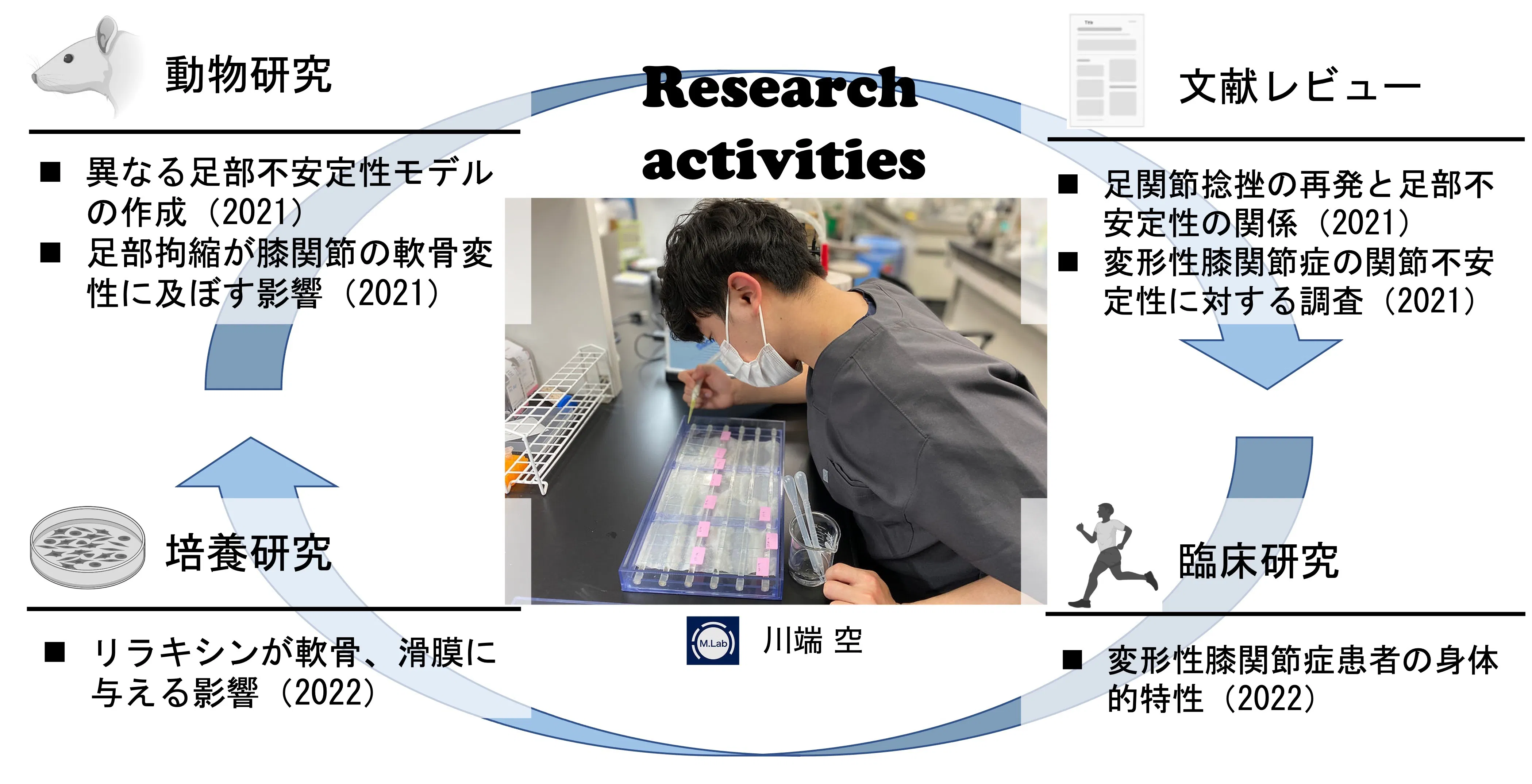 動物研究

■ 異なる足部不安定性モデルの作成（2021）
■ 足部拘縮が膝関節の軟骨変性に及ぼす影響（2021）

Research activities

文献レビュー

■ 足関節捻挫の再発と足部不安定性の関係（2021）
■ 変形性膝関節症の関節不安定性に対する調査（2021）

培養研究

■ リラキシンが軟骨、滑膜に与える影響（2022）

M.Lab 川端 空

臨床研究

■ 変形性膝関節症患者の身体的特性（2022）